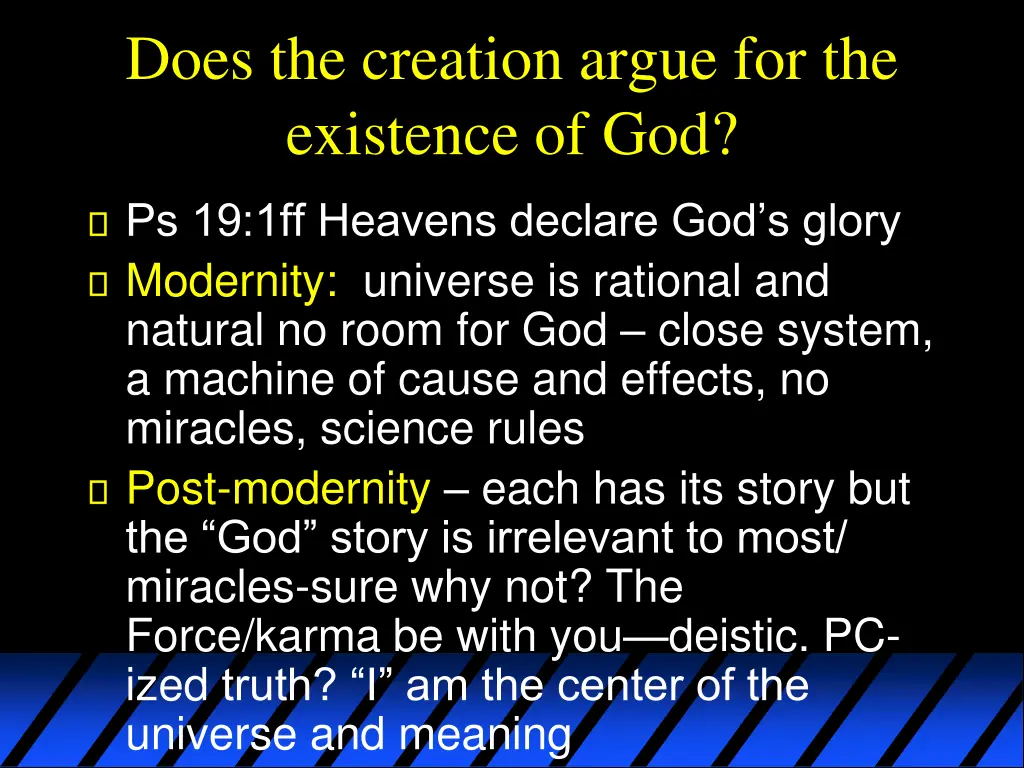 Does the creation argue for the existence of God?

Ps 19:1ff Heavens declare God’s glory

Modernity: universe is rational and natural no room for God – close system, a machine of cause and effects, no miracles, science rules

Post-modernity – each has its story but the “God” story is irrelevant to most/ miracles-sure why not? The Force/karma be with you—deistic. PC-ized truth? “I” am the center of the universe and meaning